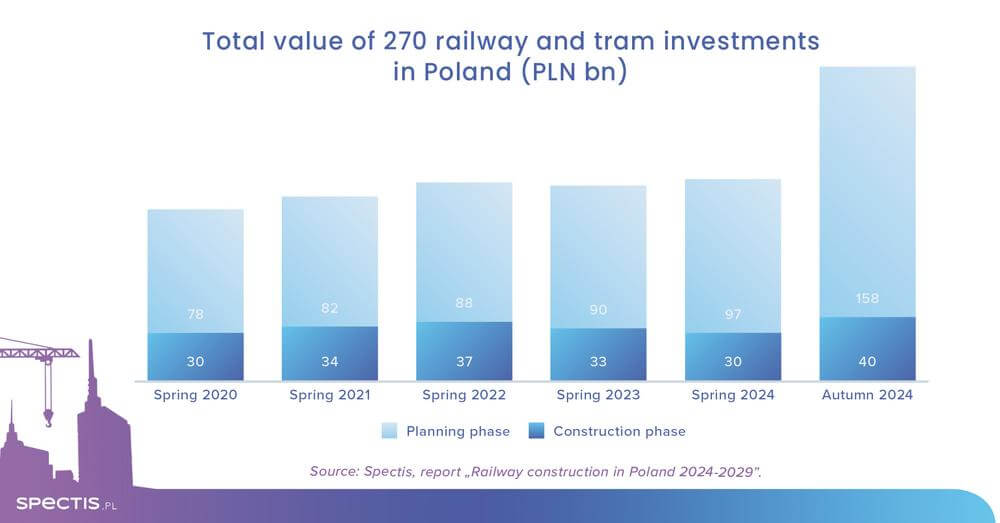 Total value of 270 railway and tram investments in Poland (PLN bn)

78
30
Spring 2020

82
34
Spring 2021

88
37
Spring 2022

90
33
Spring 2023

97
30
Spring 2024

158
40
Autumn 2024

Planning phase
Construction phase

Source: Spectis, report „Railway construction in Poland 2024-2029".

SPECTIS.PL